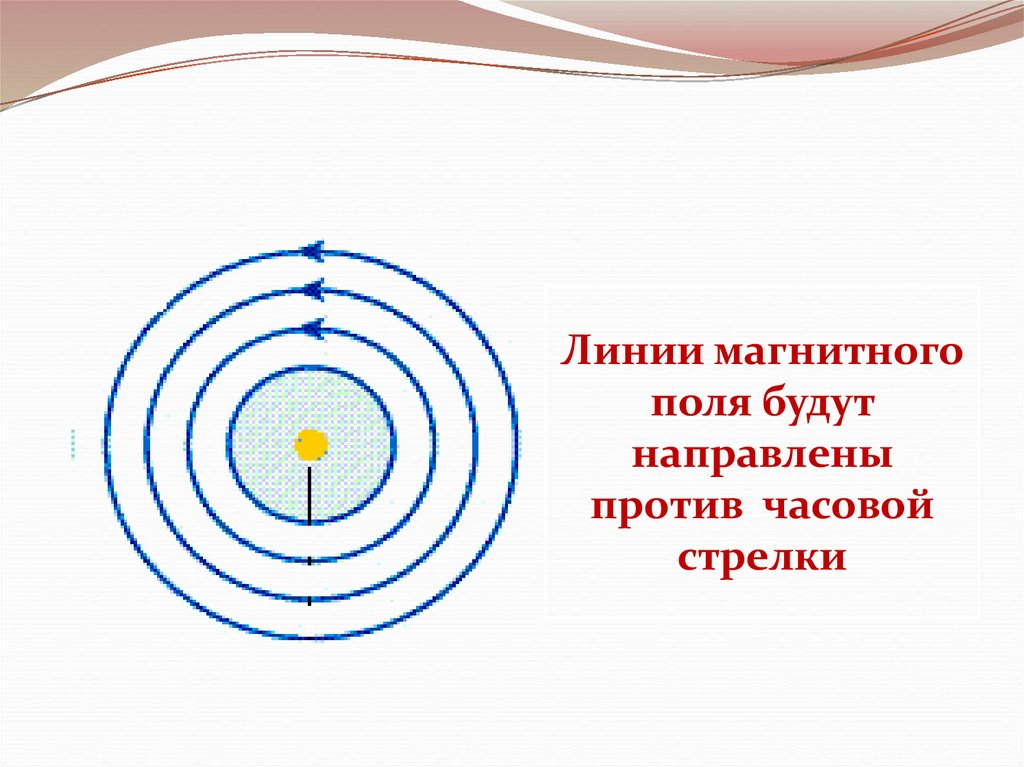 Линии магнитного поля будут направлены против часовой стрелки